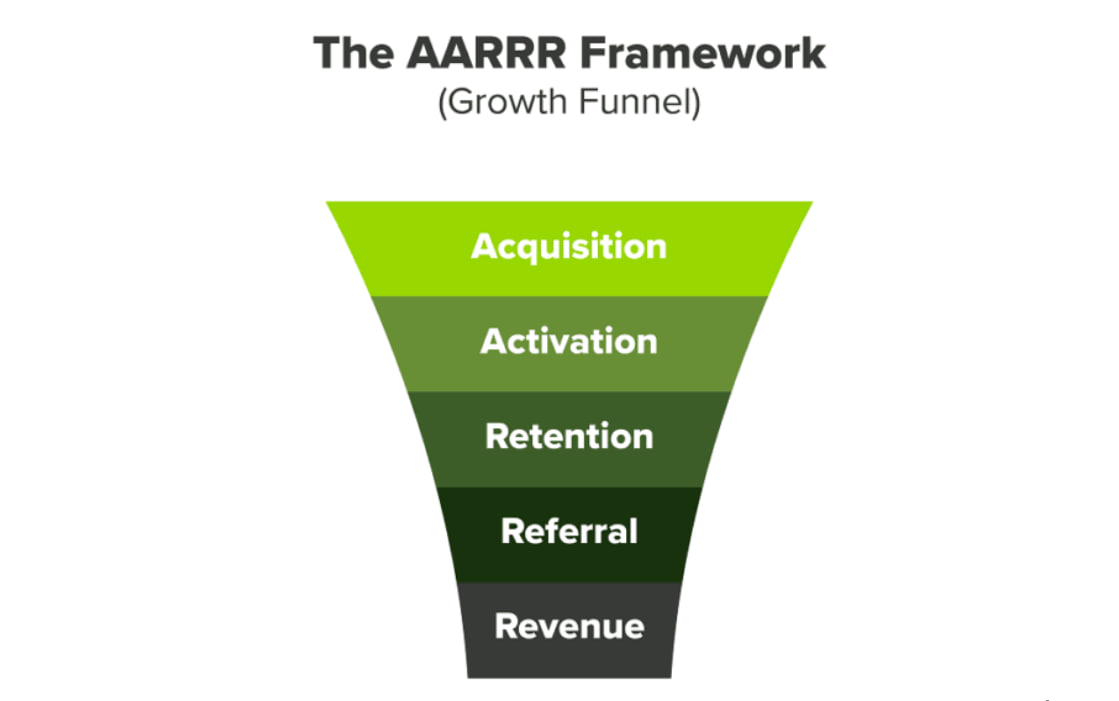 The AARRR Framework
(Growth Funnel)

Acquisition
Activation
Retention
Referral
Revenue